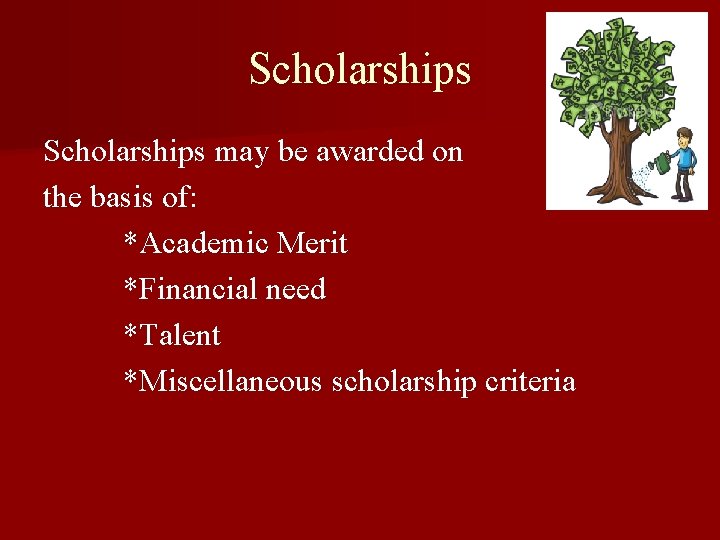 Scholarships

Scholarships may be awarded on the basis of:

*Academic Merit

*Financial need

*Talent

*Miscellaneous scholarship criteria